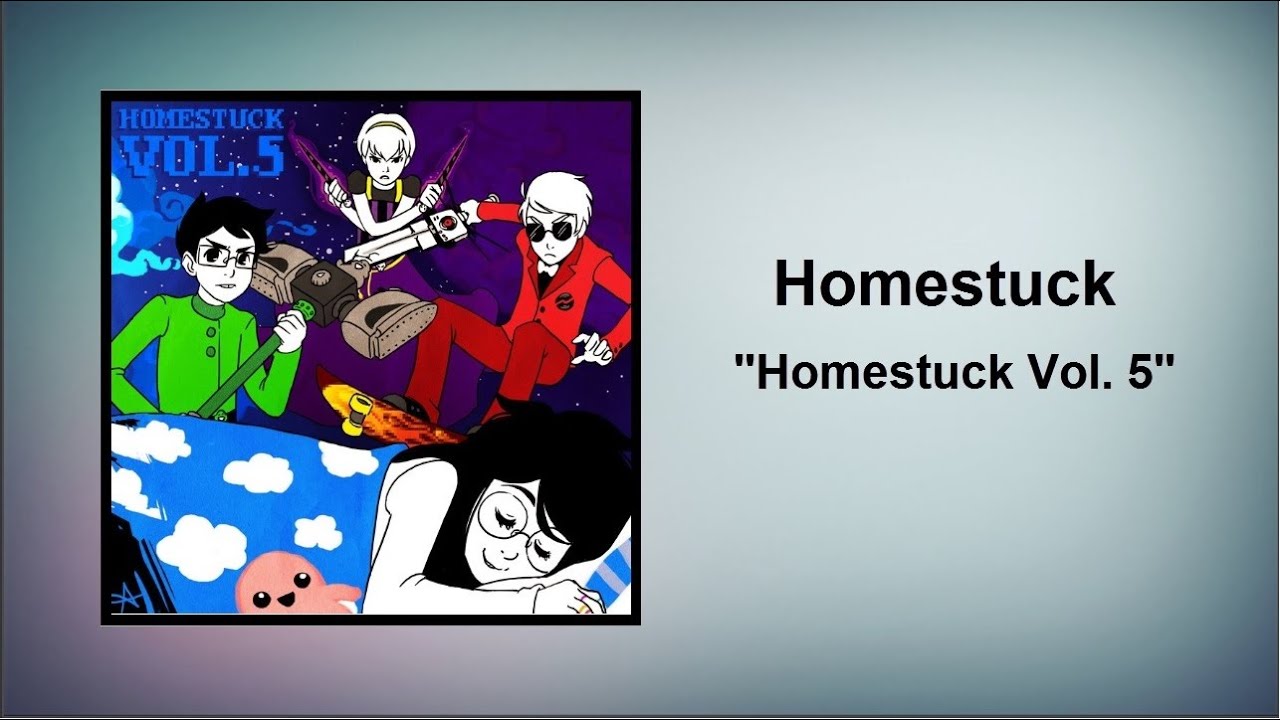 HOMESTUCK
VOL.5

Homestuck

"Homestuck Vol. 5"